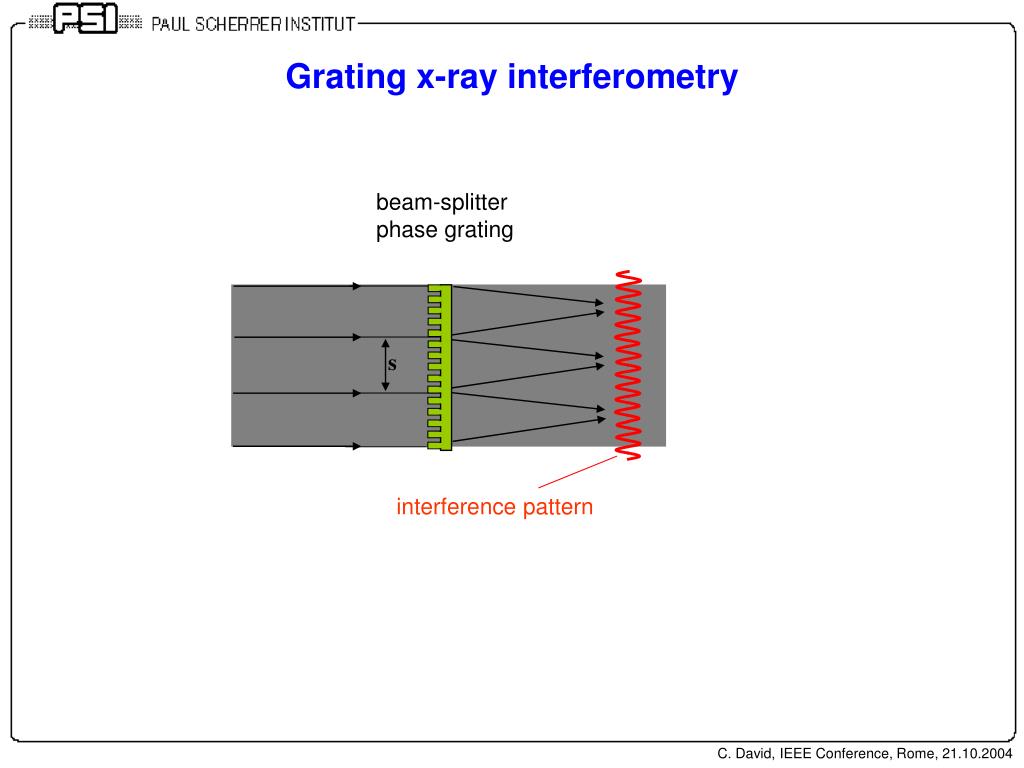 PSI PAUL SCHERRER INSTITUT

Grating x-ray interferometry

beam-splitter
phase grating

s

interference pattern

C. David, IEEE Conference, Rome, 21.10.2004